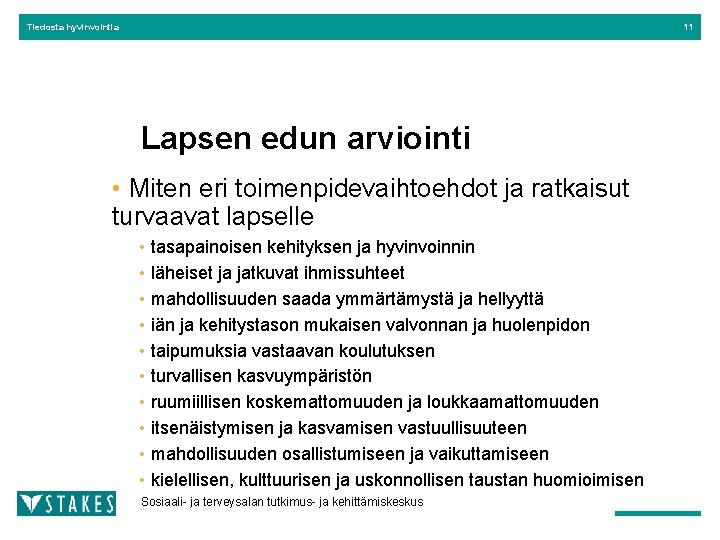 Tiedosta hyvinvointia

11

Lapsen edun arviointi

• Miten eri toimenpidevaihtoehdot ja ratkaisut turvaavat lapselle

• tasapainoisen kehityksen ja hyvinvoinnin
• läheiset ja jatkuvat ihmissuhteet
• mahdollisuuden saada ymmärtämystä ja hellyyttä
• iän ja kehitystason mukaisen valvonnan ja huolenpidon
• taipumuksia vastaavan koulutuksen
• turvallisen kasvuympäristön
• ruumiillisen koskemattomuuden ja loukkaamattomuuden
• itsenäistymisen ja kasvamisen vastuullisuuteen
• mahdollisuuden osallistumiseen ja vaikuttamiseen
• kielellisen, kulttuurisen ja uskonnollisen taustan huomioimisen

STAKES

Sosiaali- ja terveysalan tutkimus- ja kehittämiskeskus